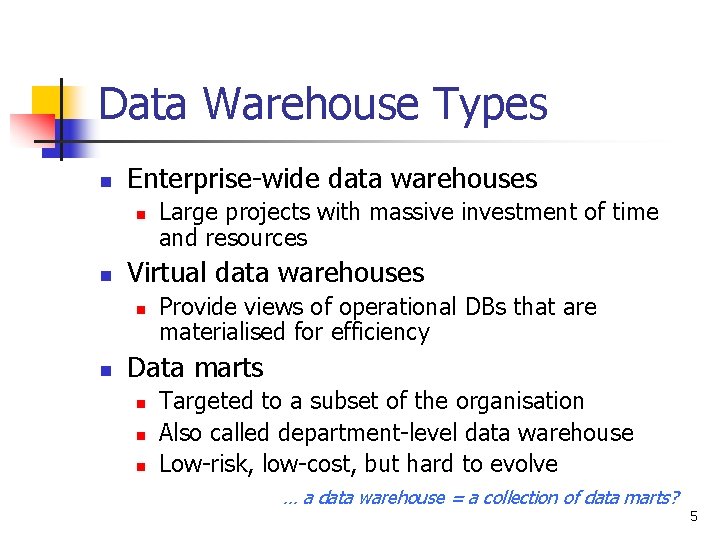 Data Warehouse Types

- Enterprise-wide data warehouses
  - Large projects with massive investment of time and resources
- Virtual data warehouses
  - Provide views of operational DBs that are materialised for efficiency
- Data marts
  - Targeted to a subset of the organisation
  - Also called department-level data warehouse
  - Low-risk, low-cost, but hard to evolve

... a data warehouse = a collection of data marts?

5